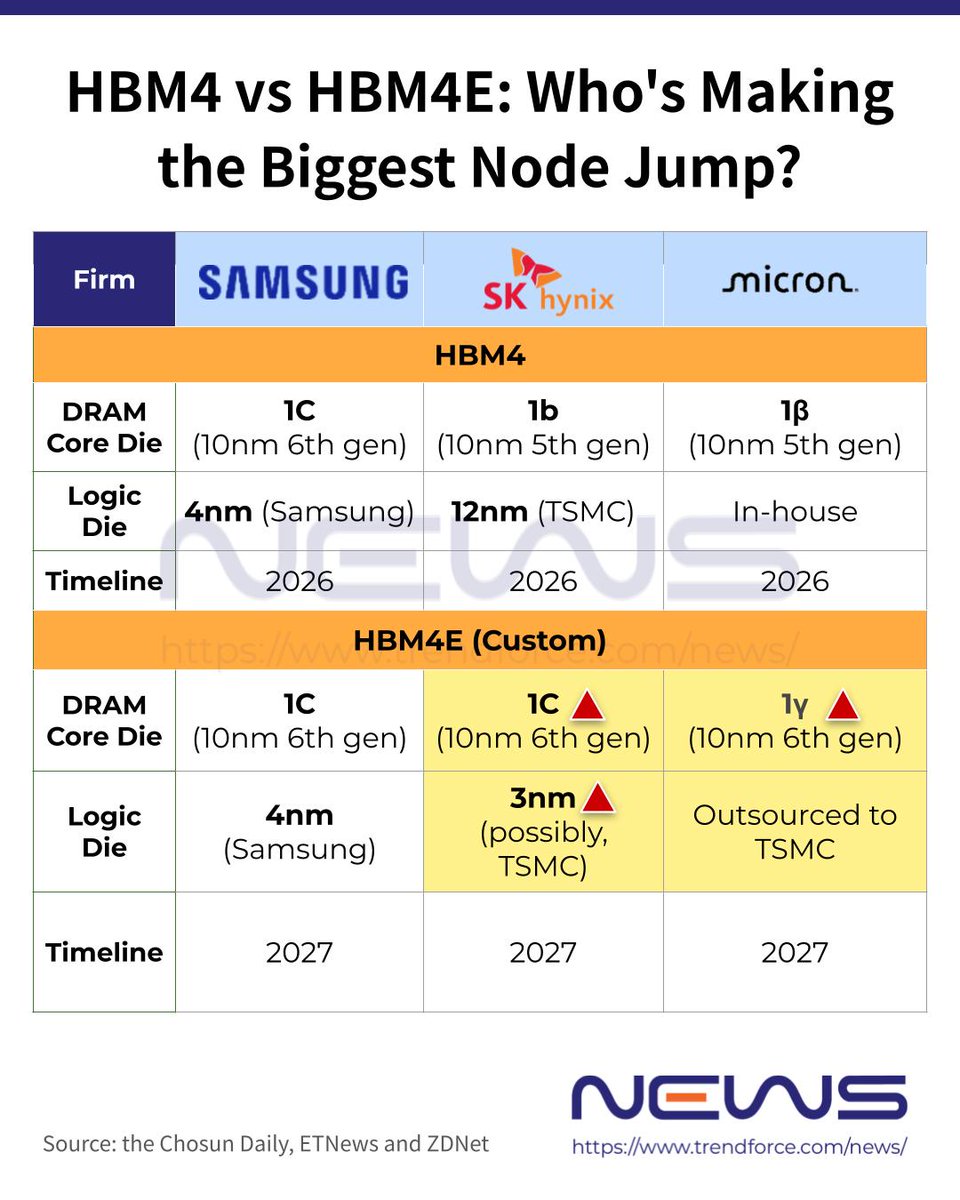 HBM4 vs HBM4E: Who's Making the Biggest Node Jump?

| Firm | SAMSUNG | SK hynix | micron |
|---|---|---|---|
| HBM4 | | | |
| DRAM Core Die | 1C (10nm 6th gen) | 1b (10nm 5th gen) | 1β (10nm 5th gen) |
| Logic Die | 4nm (Samsung) | 12nm (TSMC) | In-house |
| Timeline | 2026 | 2026 | 2026 |
| HBM4E (Custom) | | | |
| DRAM Core Die | 1C (10nm 6th gen) | 1C (10nm 6th gen) | 1γ (10nm 6th gen) |
| Logic Die | 4nm (Samsung) | 3nm (possibly, TSMC) | Outsourced to TSMC |
| Timeline | 2027 | 2027 | 2027 |

NEWS
https://www.trendforce.com/news/

Source: the Chosun Daily, ETNews and ZDNet

NEWS
https://www.trendforce.com/news/